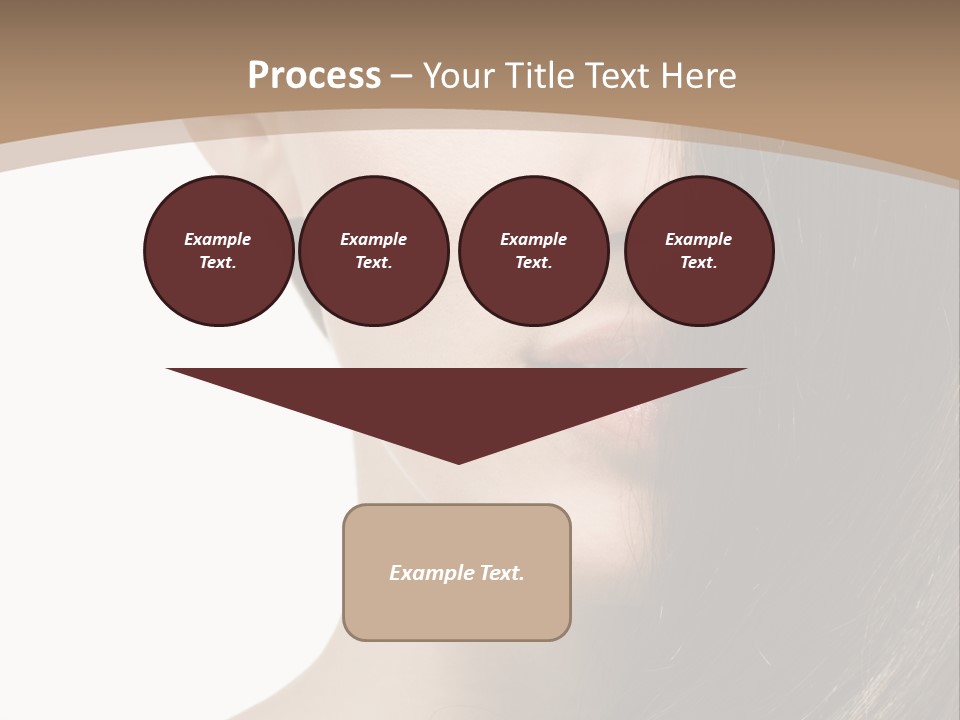 Process – Your Title Text Here

Example Text.

Example Text.

Example Text.

Example Text.

Example Text.